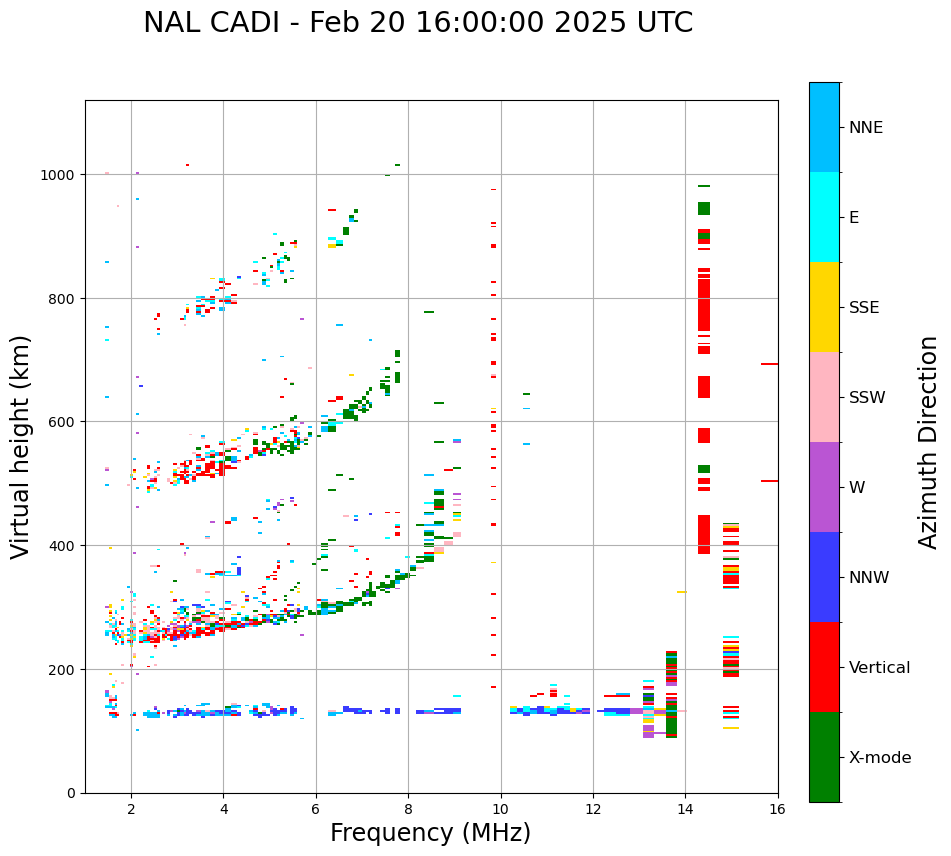 NAL CADI - Feb 20 16:00:00 2025 UTC

Virtual height (km)

1000
800
600
400
200
0

2
4
6
8
10
12
14
16

Frequency (MHz)

NNE
E
SSE
SSW
W
NNW
Vertical
X-mode

Azimuth Direction